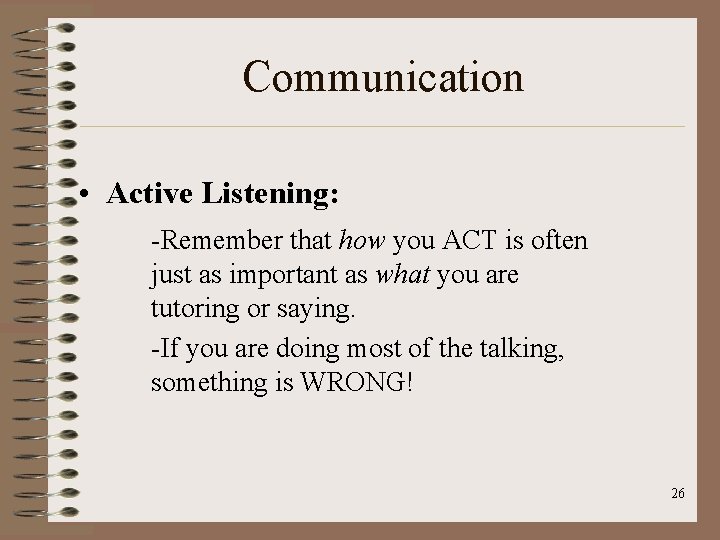 Communication

• Active Listening:

-Remember that how you ACT is often just as important as what you are tutoring or saying.

-If you are doing most of the talking, something is WRONG!

26